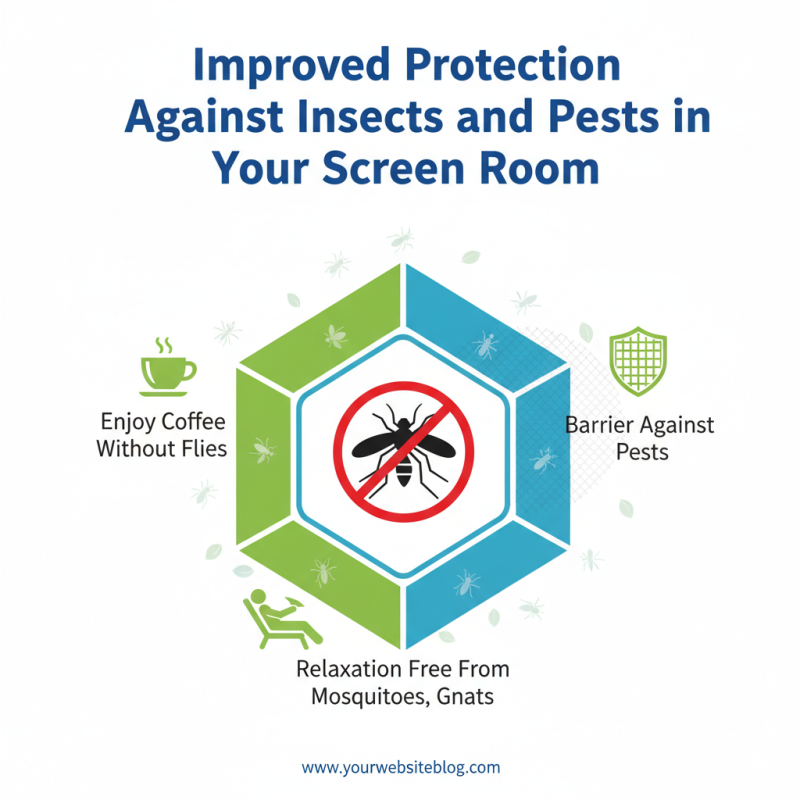 Improved Protection Against Insects and Pests in Your Screen Room

Enjoy Coffee Without Flies

Barrier Against Pests

Relaxation Free From Mosquitoes, Gnats

www.yourwebsiteblog.com